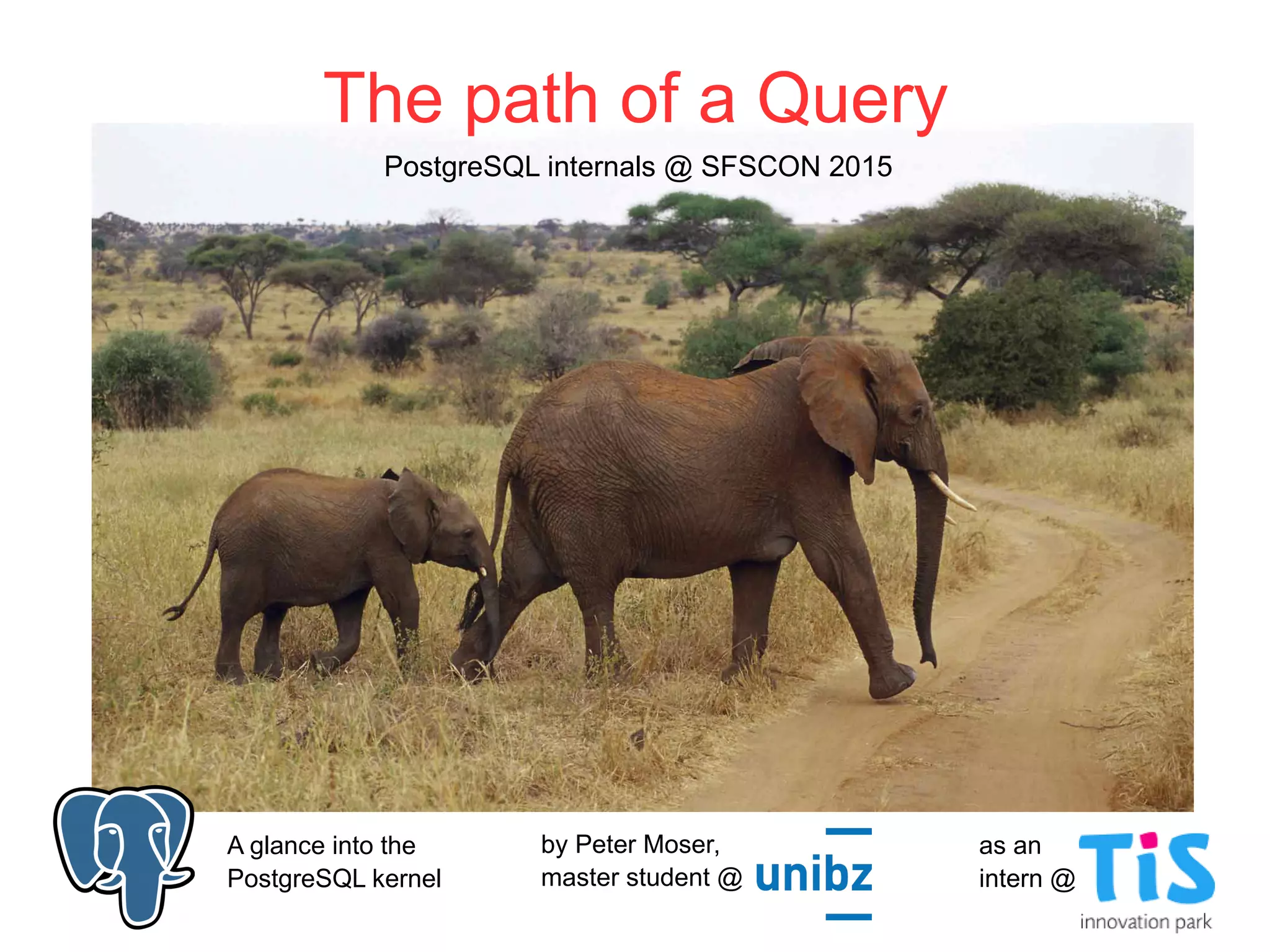 The path of a Query

PostgreSQL internals @ SFSCON 2015

A glance into the PostgreSQL kernel

by Peter Moser, master student @ unibz

as an intern @ TiS innovation park